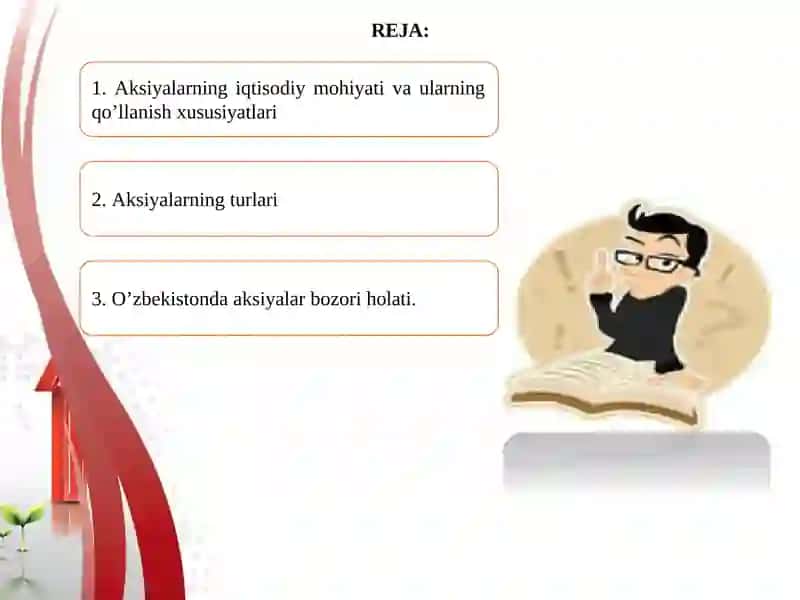 REJA:

1. Aksiyalarning iqtisodiy mohiyati va ularning qo’llanish xususiyatlari

2. Aksiyalarning turlari

3. O’zbekistonda aksiyalar bozori holati.